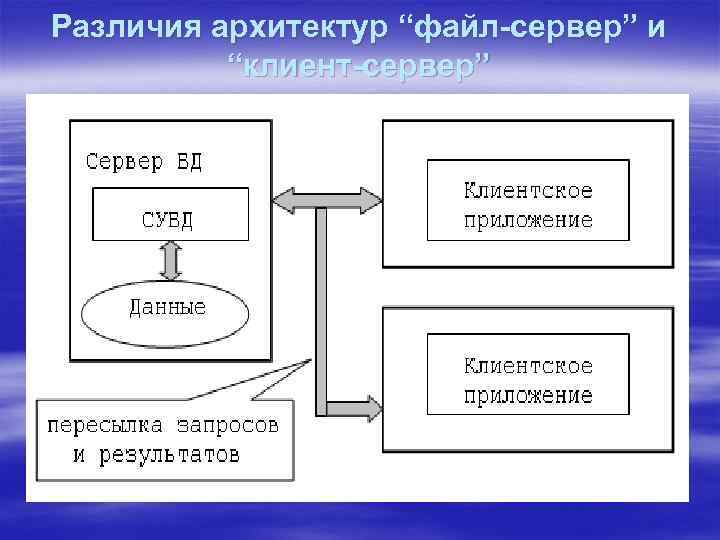 Различия архитектур “файл-сервер” и “клиент-сервер”

Сервер БД

СУВД

Данные

Клиентское приложение

Клиентское приложение

пересылка запросов и результатов